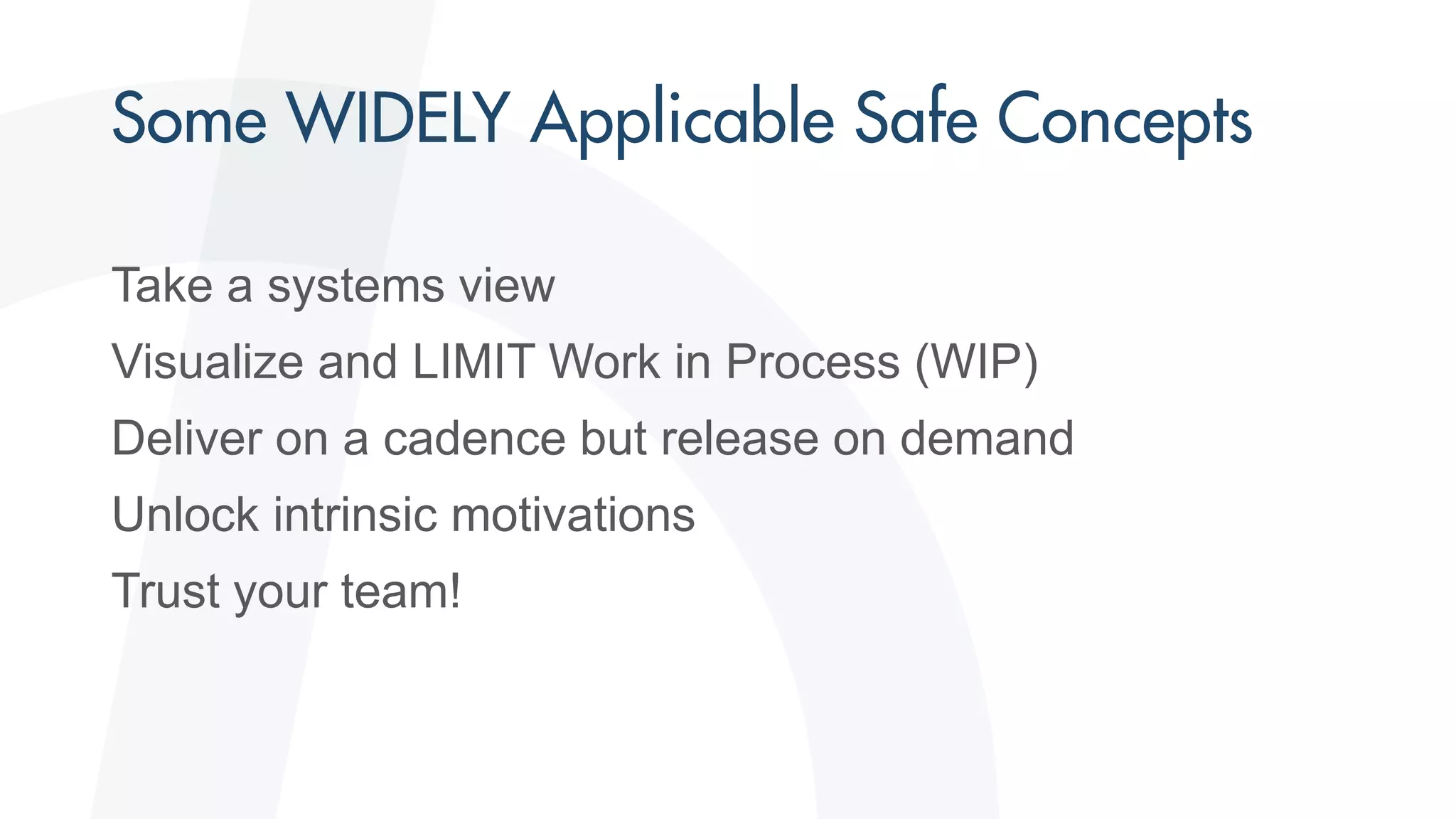 Some WIDELY Applicable Safe Concepts

Take a systems view

Visualize and LIMIT Work in Process (WIP)

Deliver on a cadence but release on demand

Unlock intrinsic motivations

Trust your team!